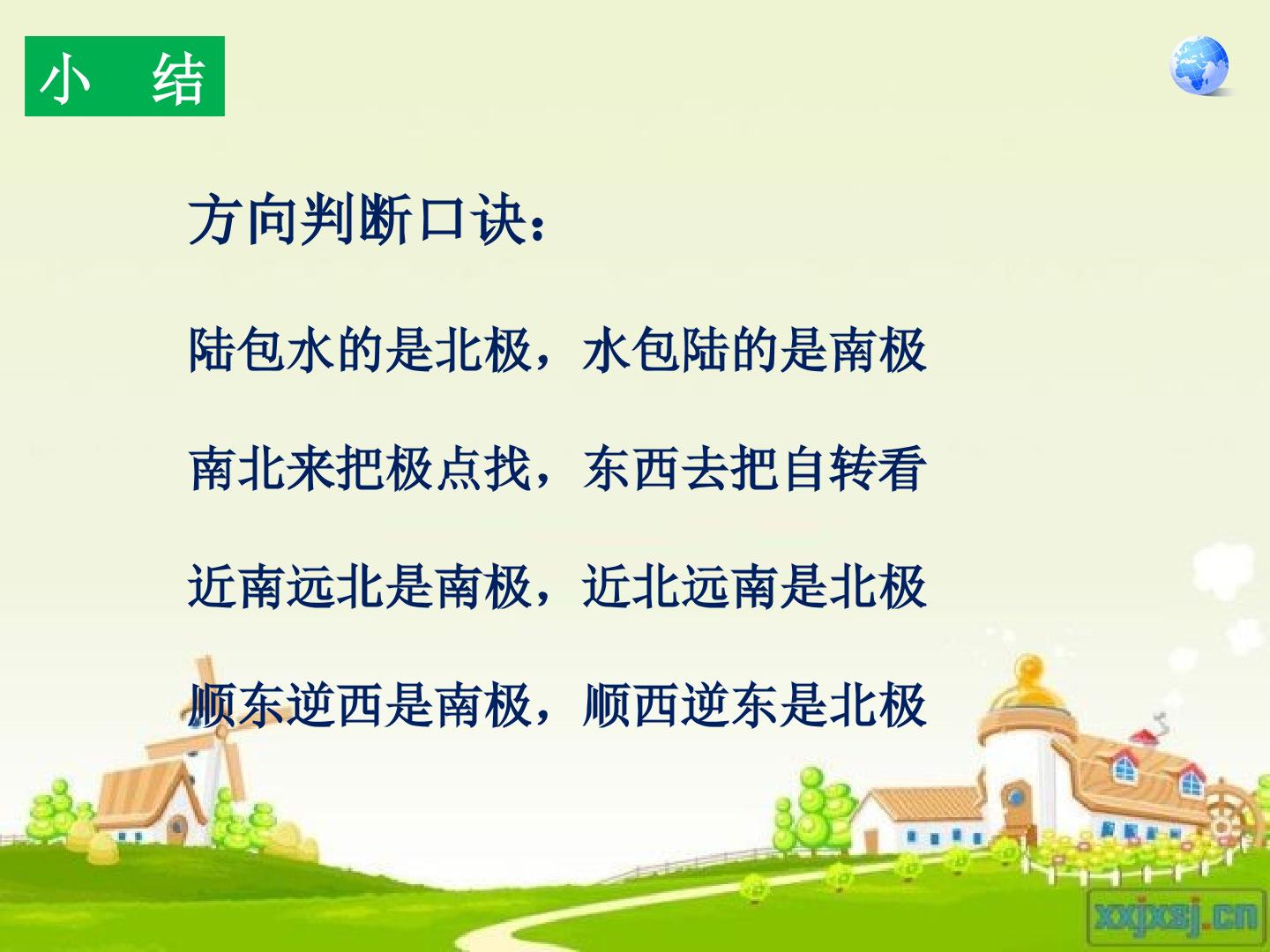 小 结

方向判断口诀：

陆包水的是北极，水包陆的是南极

南北来把极点找，东西去把自转看

近南远北是南极，近北远南是北极

顺东逆西是南极，顺西逆东是北极

xxjxsj.cn